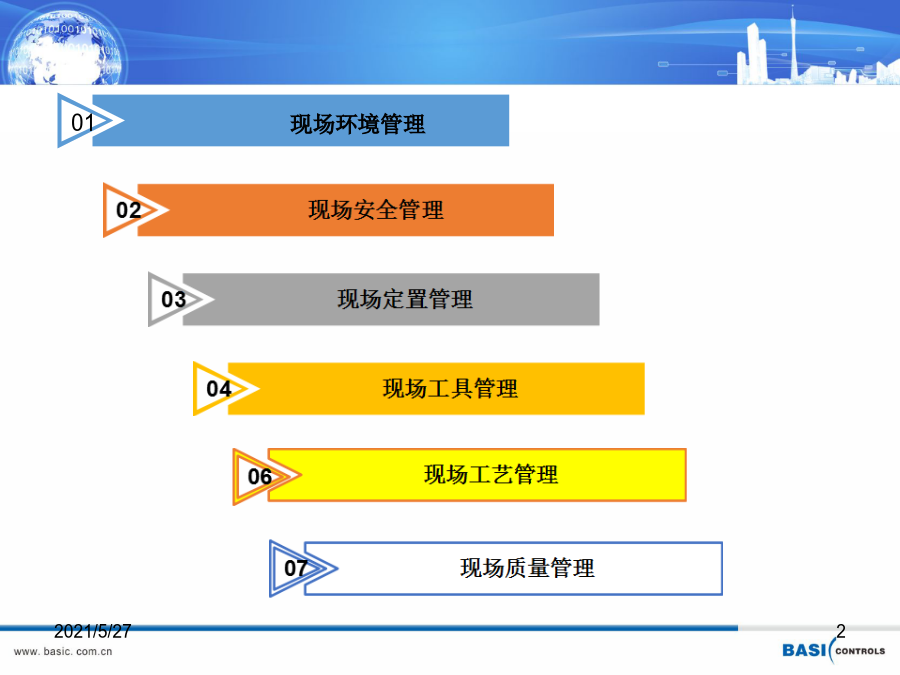 01 现场环境管理

02 现场安全管理

03 现场定置管理

04 现场工具管理

06 现场工艺管理

07 现场质量管理

2021/5/27

2

www. basic. com.cn

BASI CONTROLS